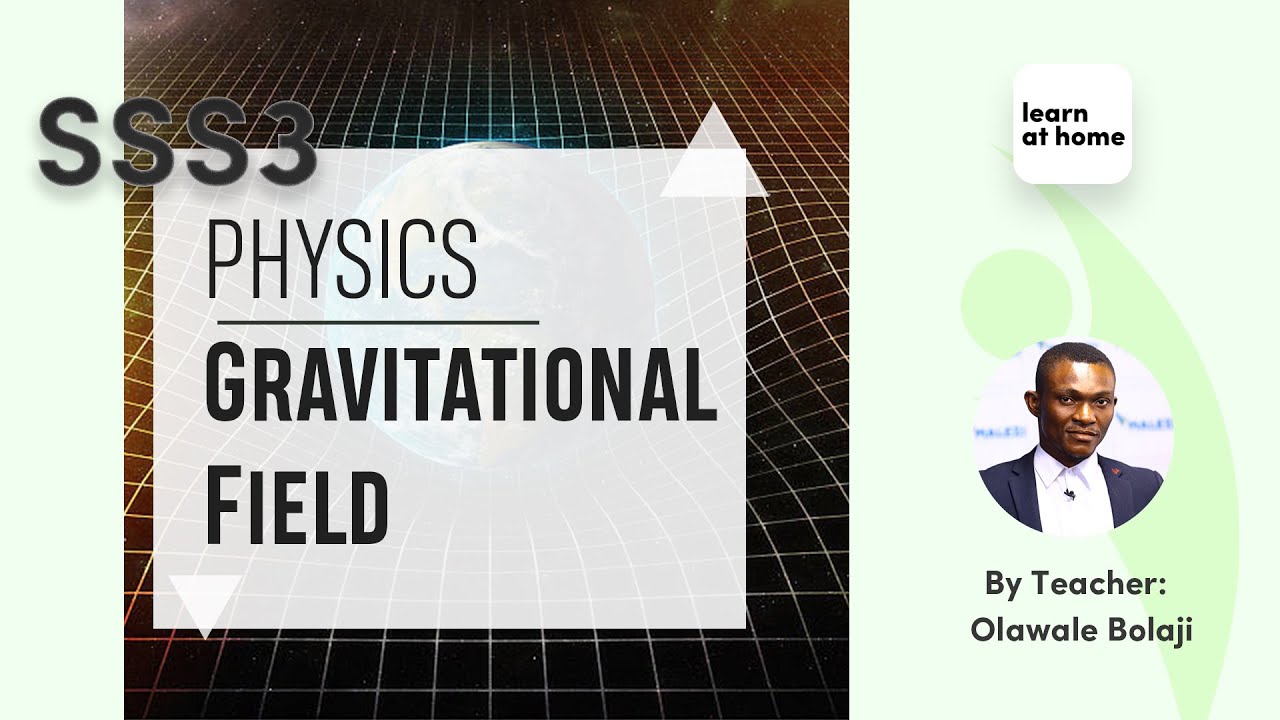 SSS3

PHYSICS

GRAVITATIONAL FIELD

learn at home

By Teacher: Olawale Bolaji